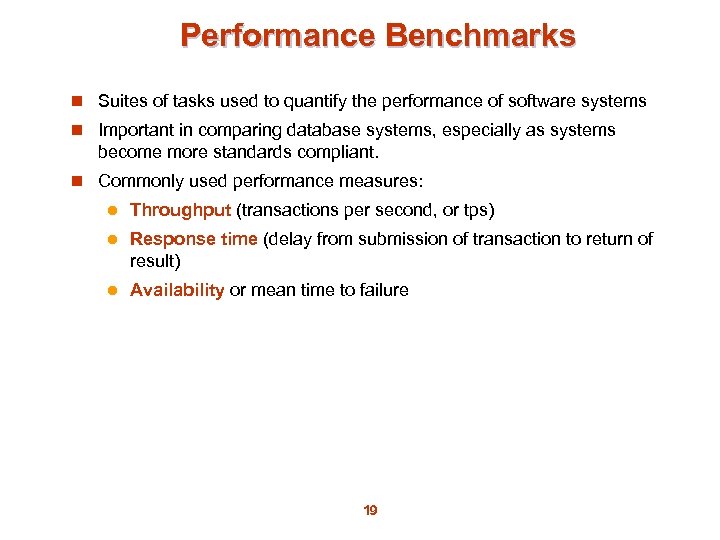 Performance Benchmarks

Suites of tasks used to quantify the performance of software systems

Important in comparing database systems, especially as systems become more standards compliant.

Commonly used performance measures:

Throughput (transactions per second, or tps)

Response time (delay from submission of transaction to return of result)

Availability or mean time to failure

19